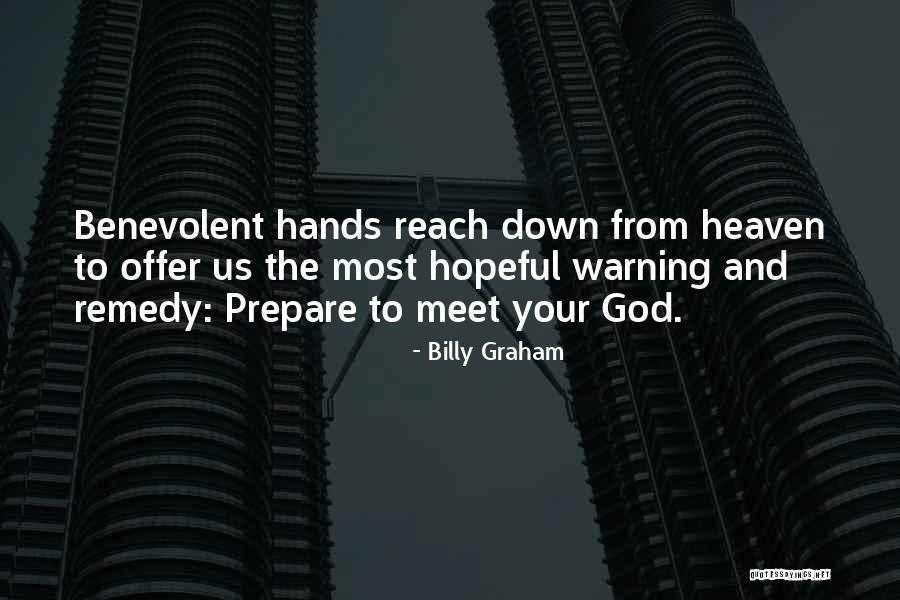 Benevolent hands reach down from heaven to offer us the most hopeful warning and remedy: Prepare to meet your God.

- Billy Graham

QUOTESSAYINGS.NET